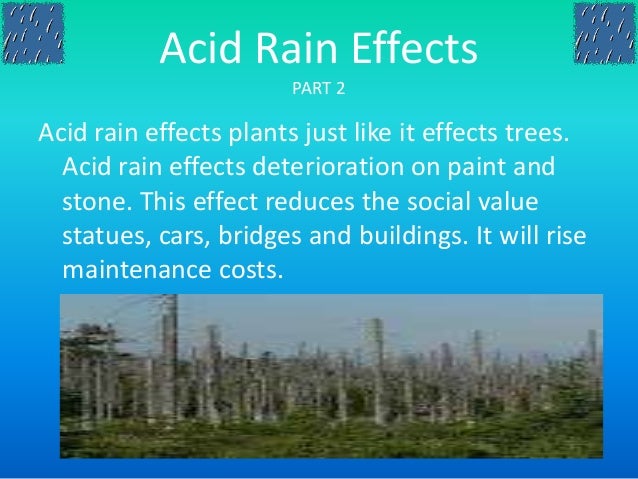 Acid Rain Effects
PART 2

Acid rain effects plants just like it effects trees. Acid rain effects deterioration on paint and stone. This effect reduces the social value statues, cars, bridges and buildings. It will rise maintenance costs.